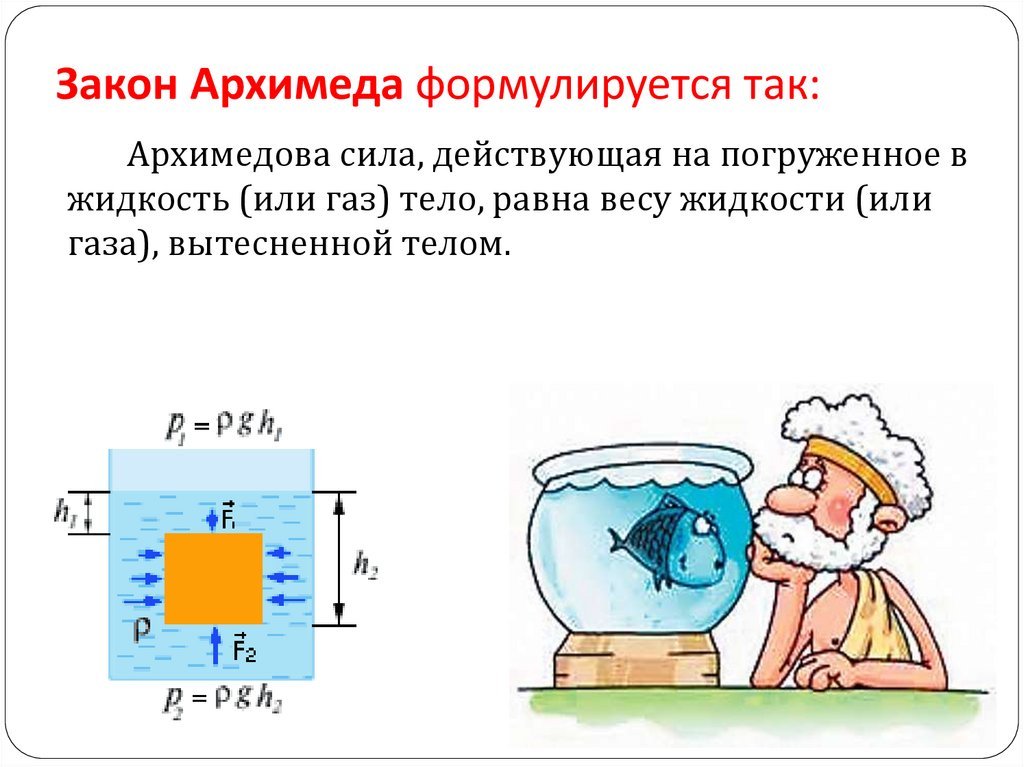 Закон Архимеда формулируется так:

Архимедова сила, действующая на погруженное в жидкость (или газ) тело, равна весу жидкости (или газа), вытесненной телом.

$p_1 = \rho g h_1$

$h_1$

$\vec{F}_1$

$h_2$

$\rho$

$\vec{F}_2$

$p_2 = \rho g h_2$